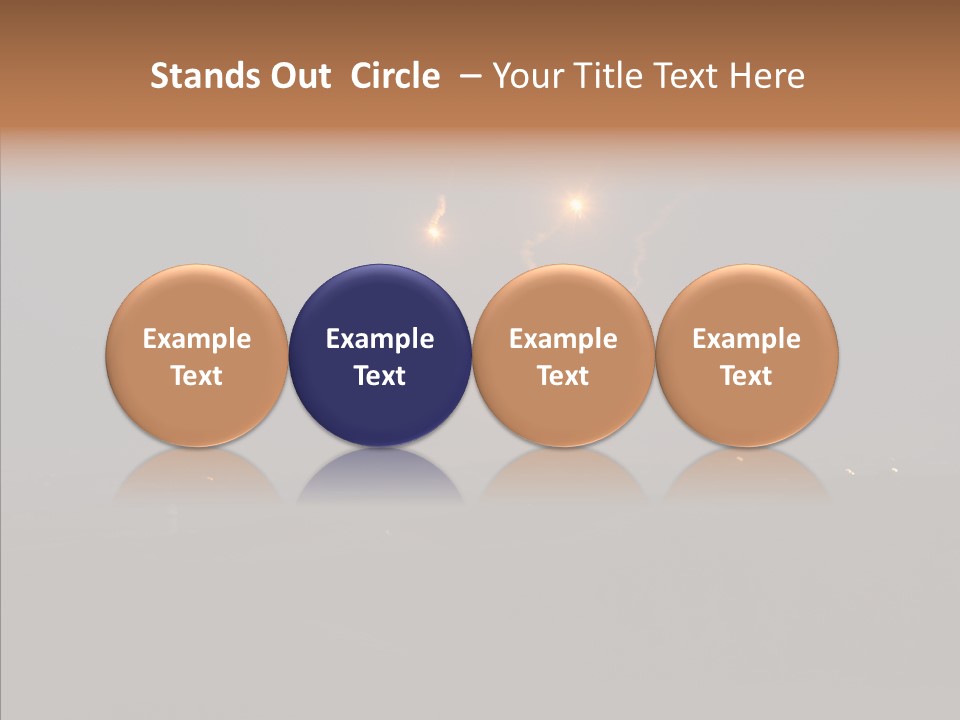 Stands Out Circle – Your Title Text Here

Example Text

Example Text

Example Text

Example Text